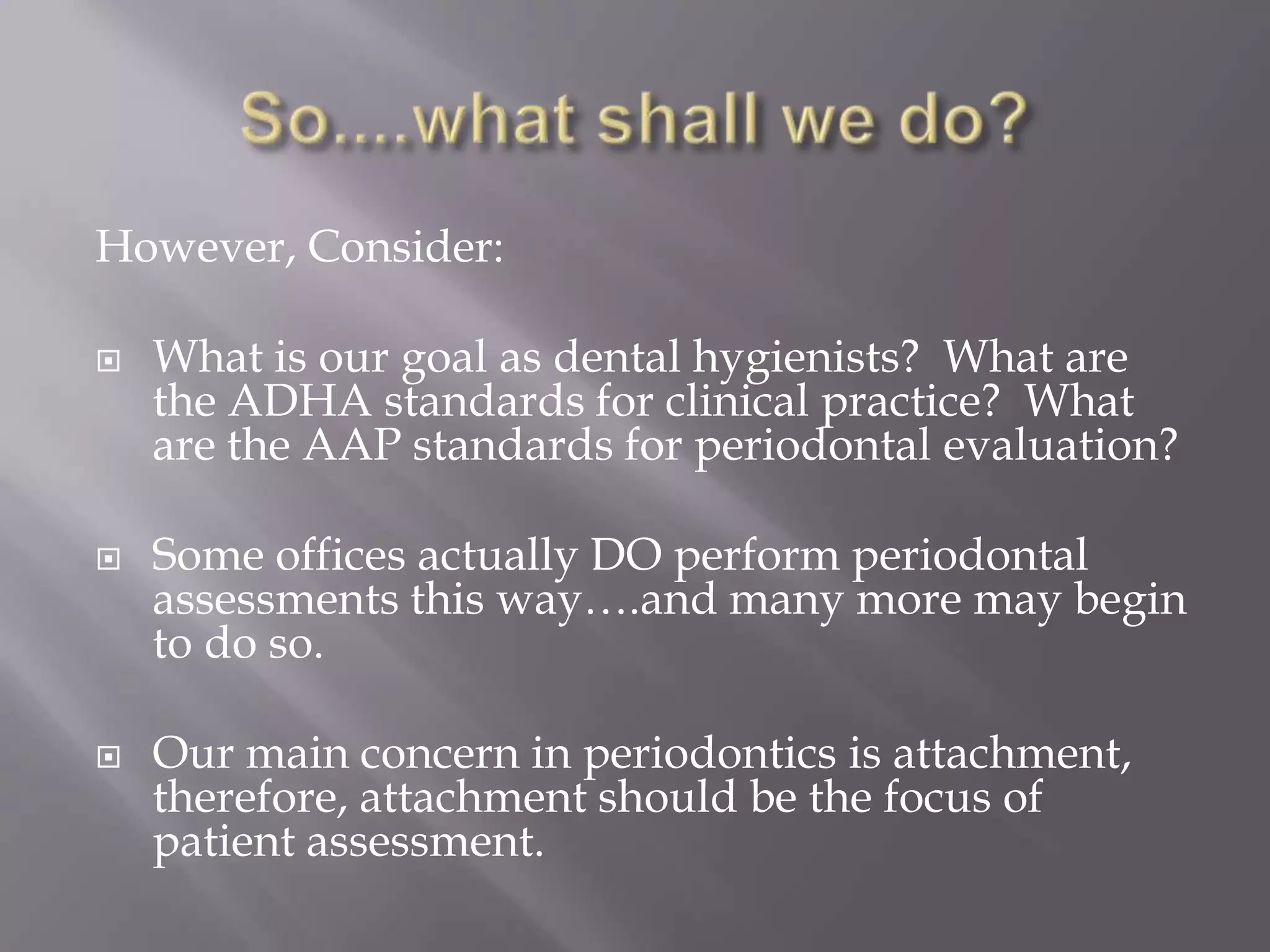 So....what shall we do?

However, Consider:

What is our goal as dental hygienists? What are the ADHA standards for clinical practice? What are the AAP standards for periodontal evaluation?

Some offices actually DO perform periodontal assessments this way….and many more may begin to do so.

Our main concern in periodontics is attachment, therefore, attachment should be the focus of patient assessment.